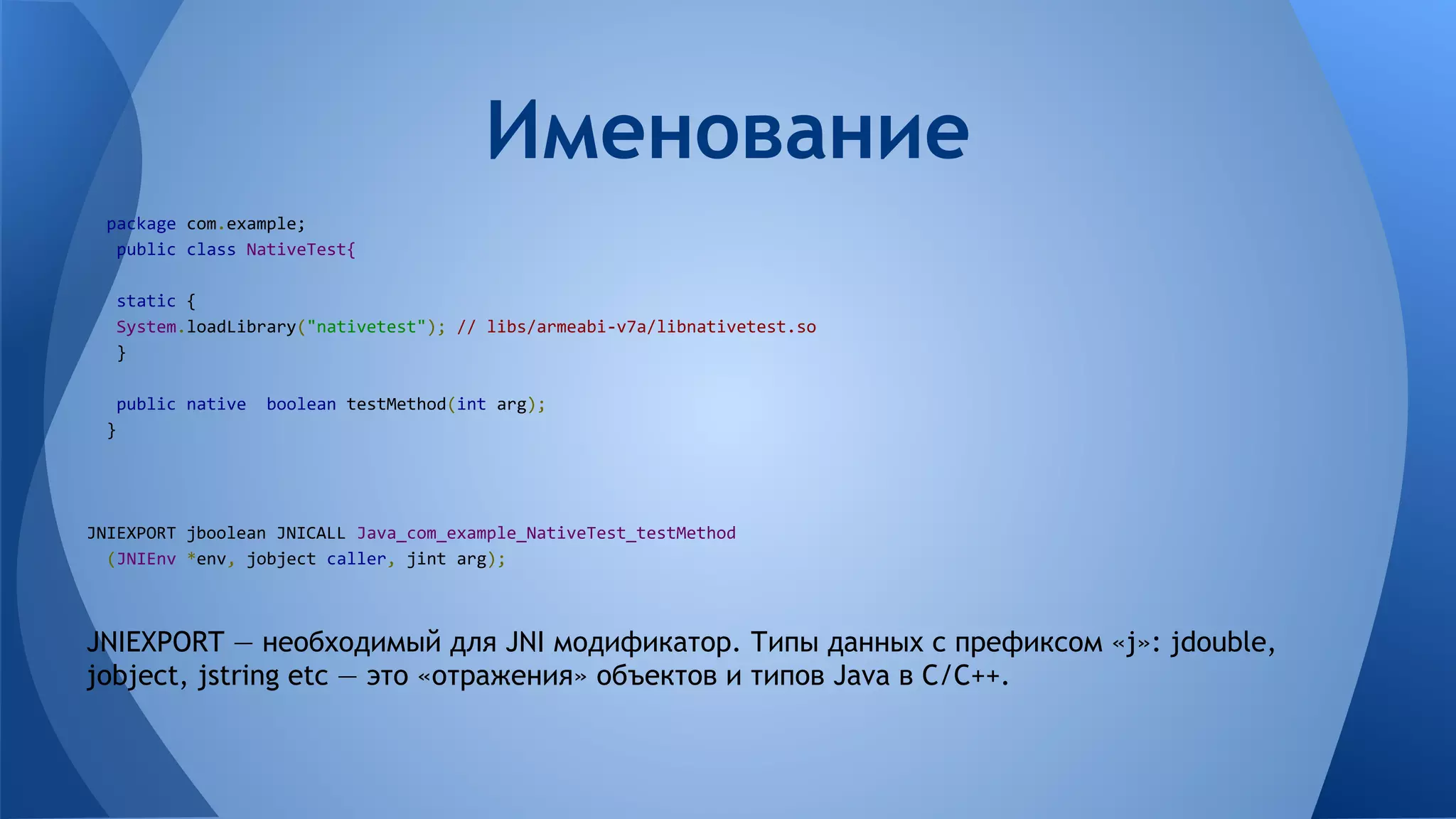 Именование

package com.example;
public class NativeTest{

static {
System.loadLibrary("nativetest"); // libs/armeabi-v7a/libnativetest.so
}

public native boolean testMethod(int arg);
}

JNIEXPORT jboolean JNICALL Java_com_example_NativeTest_testMethod
(JNIEnv *env, jobject caller, jint arg);

JNIEXPORT — необходимый для JNI модификатор. Типы данных с префиксом «j»: jdouble, jobject, jstring etc — это «отражения» объектов и типов Java в C/C++.